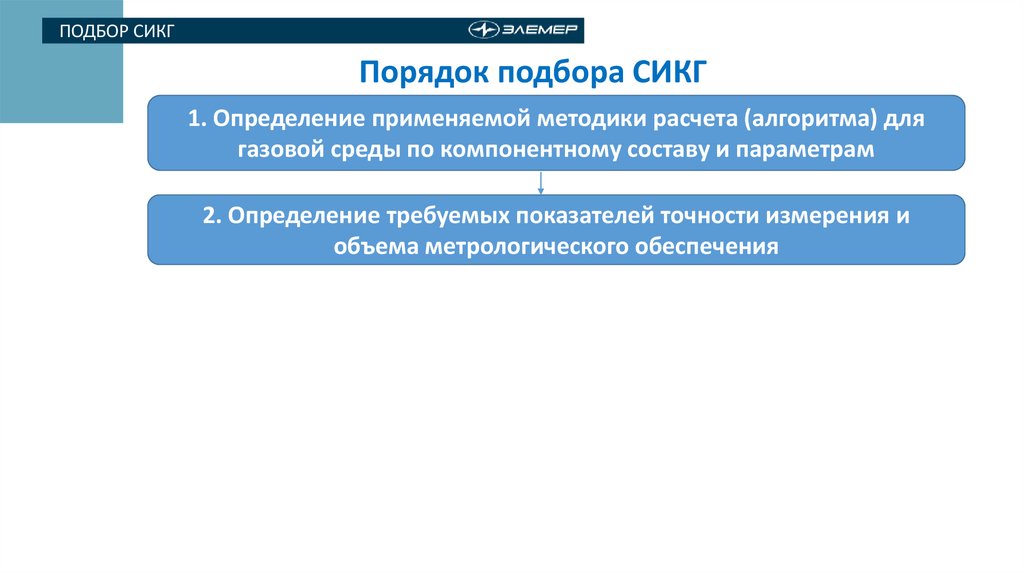 ПОДБОР СИКГ

ЭЛЕМЕР

Порядок подбора СИКГ

1. Определение применяемой методики расчета (алгоритма) для газовой среды по компонентному составу и параметрам

2. Определение требуемых показателей точности измерения и объема метрологического обеспечения